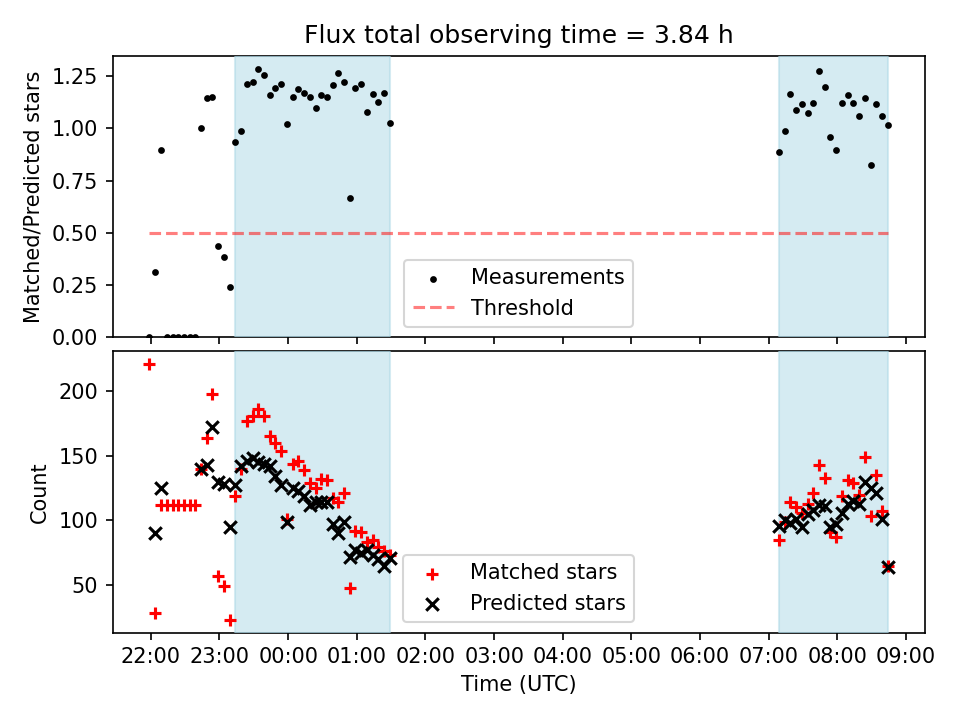 Flux total observing time = 3.84 h

Matched/Predicted stars

1.25
1.00
0.75
0.50
0.25
0.00

Measurements
Threshold

Count

200
150
100
50

Matched stars
Predicted stars

22:00 23:00 00:00 01:00 02:00 03:00 04:00 05:00 06:00 07:00 08:00 09:00

Time (UTC)